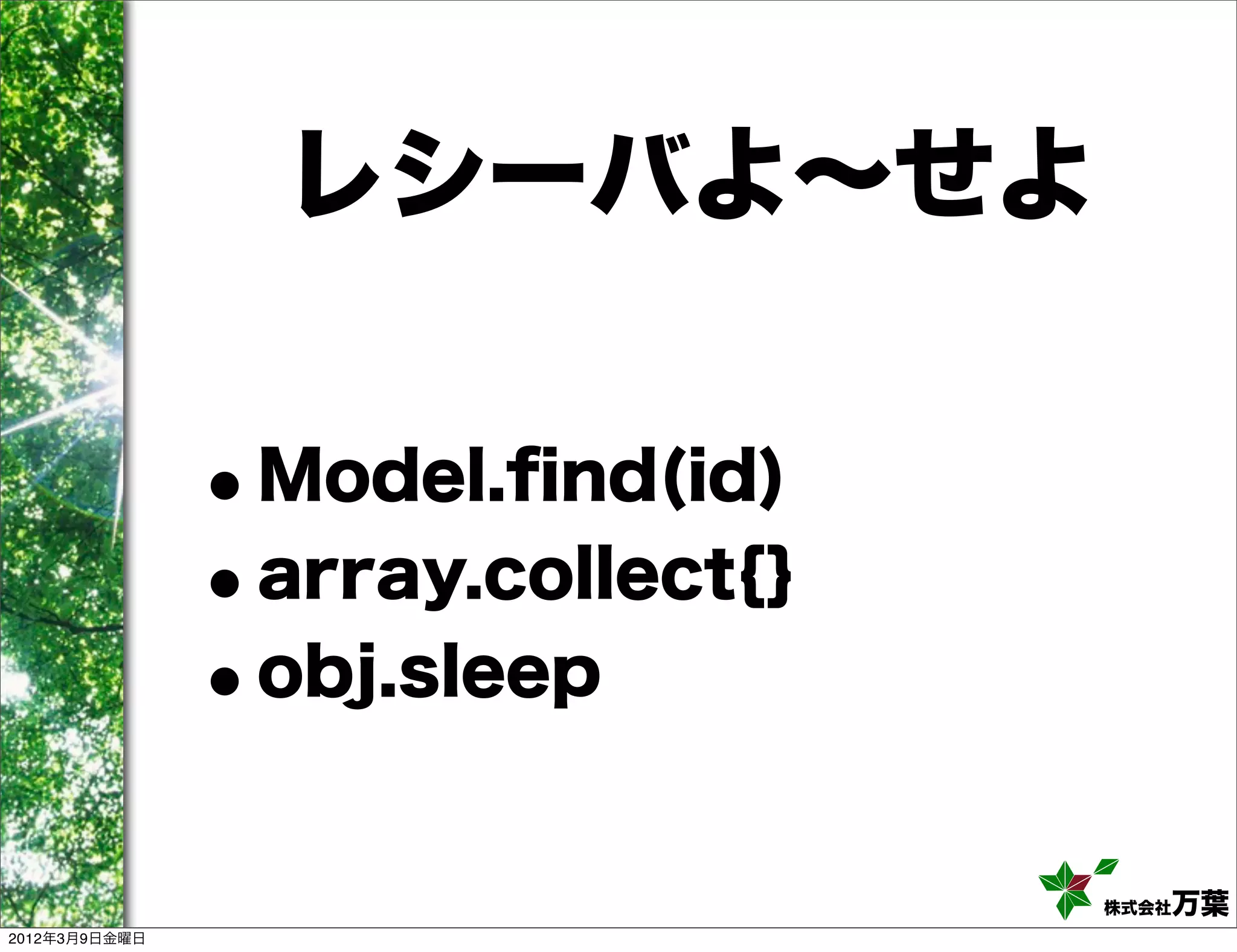 レシーバよ〜せよ

• Model.find(id)
• array.collect{}
• obj.sleep

株式会社万葉

2012年3月9日金曜日